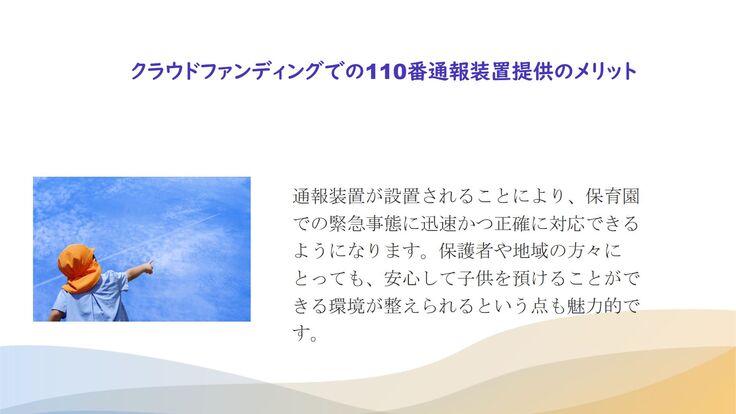 クラウドファンディングでの110番通報装置提供のメリット

通報装置が設置されることにより、保育園での緊急事態に迅速かつ正確に対応できるようになります。保護者や地域の方々にとっても、安心して子供を預けることができる環境が整えられるという点も魅力的です。